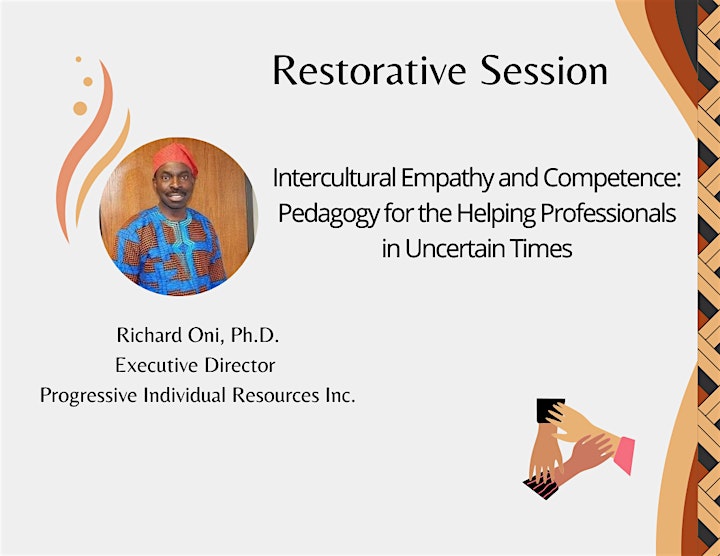 Restorative Session

Intercultural Empathy and Competence: Pedagogy for the Helping Professionals in Uncertain Times

Richard Oni, Ph.D.
Executive Director
Progressive Individual Resources Inc.